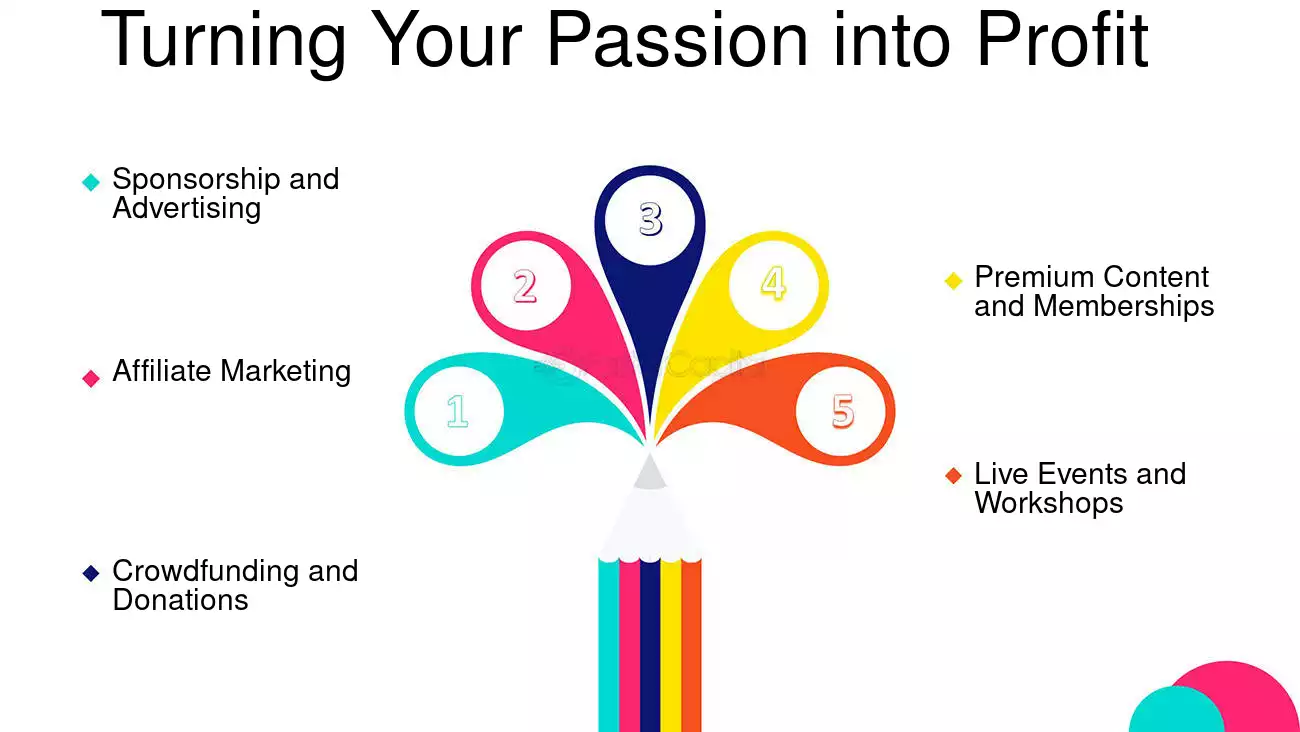 Turning Your Passion into Profit

Sponsorship and Advertising

Affiliate Marketing

Crowdfunding and Donations

1

2

3

4

5

Premium Content and Memberships

Live Events and Workshops